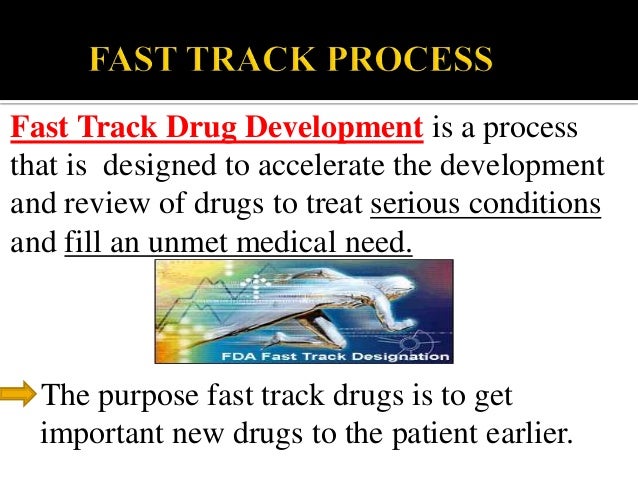 FAST TRACK PROCESS

Fast Track Drug Development is a process that is designed to accelerate the development and review of drugs to treat serious conditions and fill an unmet medical need.

FDA Fast Track Designation

The purpose fast track drugs is to get important new drugs to the patient earlier.